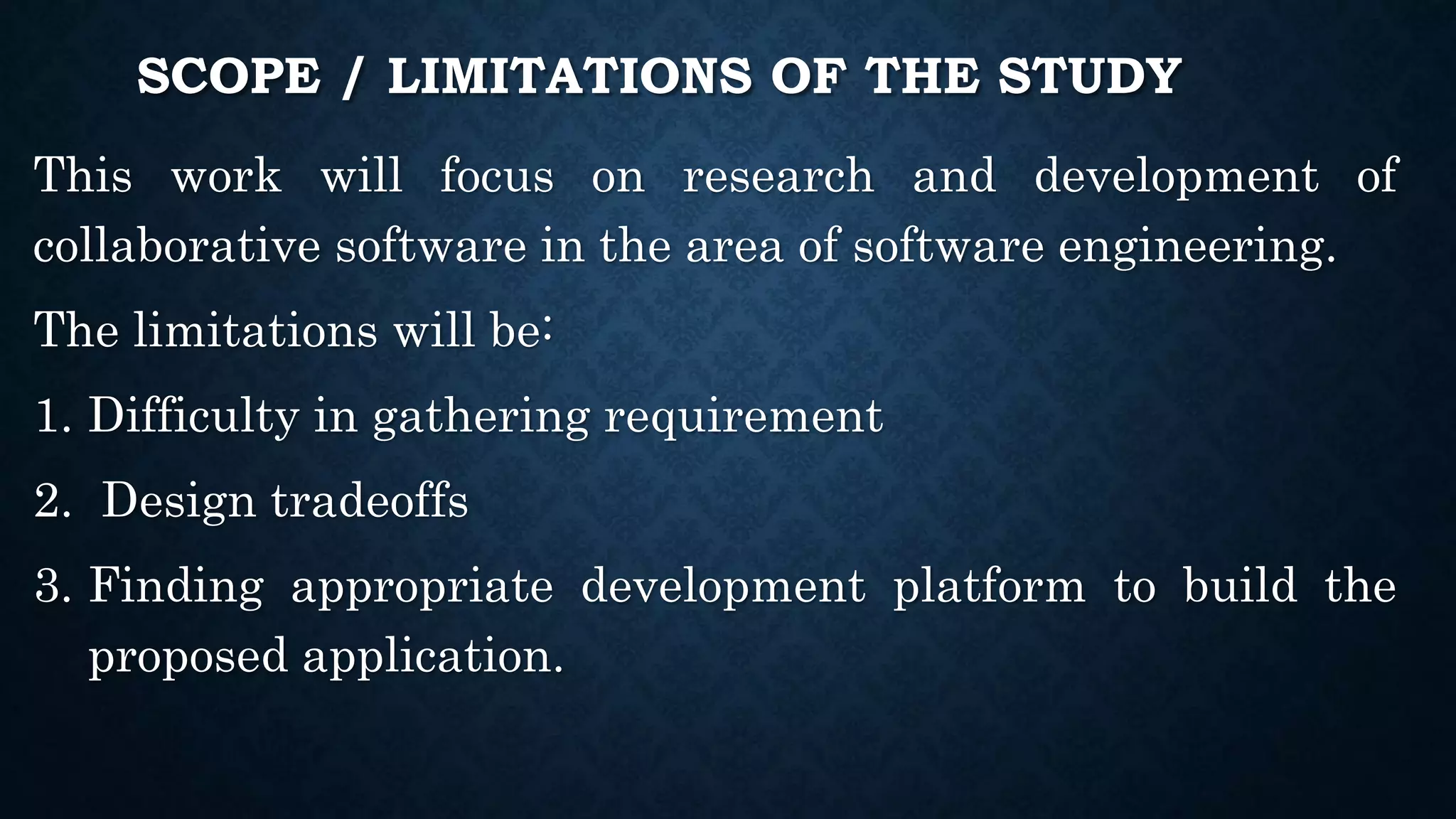 SCOPE / LIMITATIONS OF THE STUDY

This work will focus on research and development of collaborative software in the area of software engineering.

The limitations will be:

1. Difficulty in gathering requirement

2. Design tradeoffs

3. Finding appropriate development platform to build the proposed application.